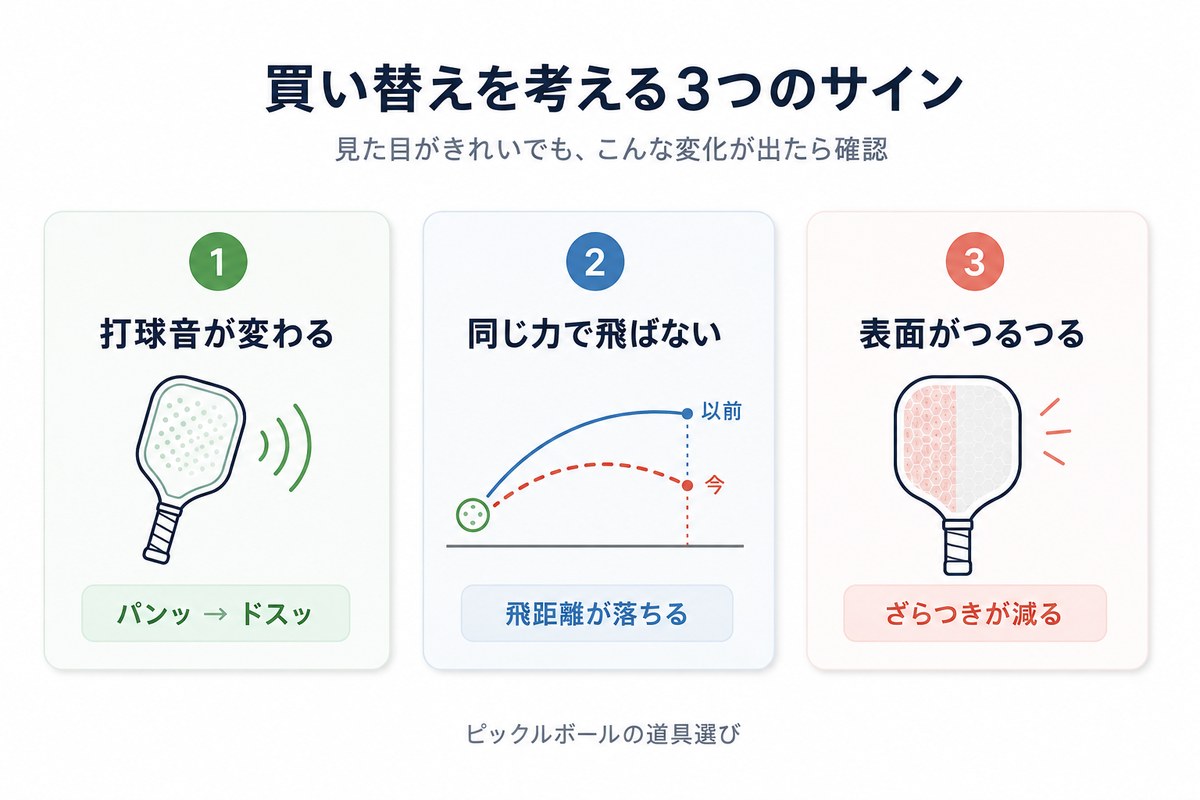 買い替えを考える3つのサイン

見た目がきれいでも、こんな変化が出たら確認

1
打球音が変わる
パンッ → ドスッ

2
同じ力で飛ばない
以前
今
飛距離が落ちる

3
表面がつるつる
ざらつきが減る

ピックルボールの道具選び